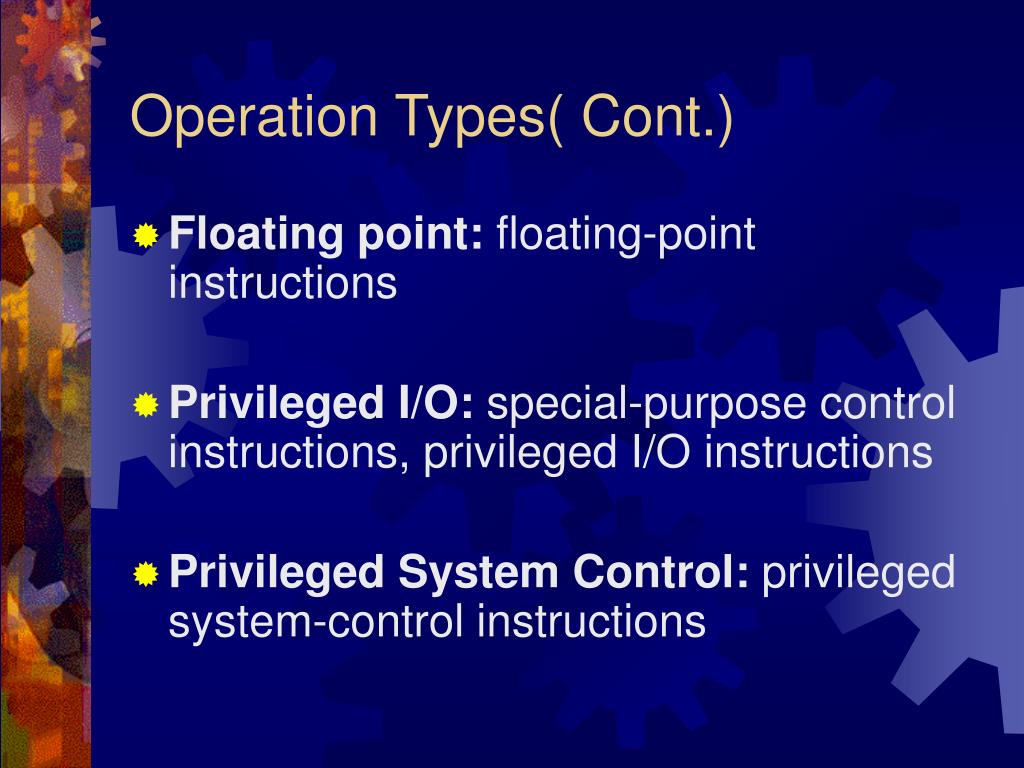 Operation Types( Cont.)

Floating point: floating-point instructions

Privileged I/O: special-purpose control instructions, privileged I/O instructions

Privileged System Control: privileged system-control instructions